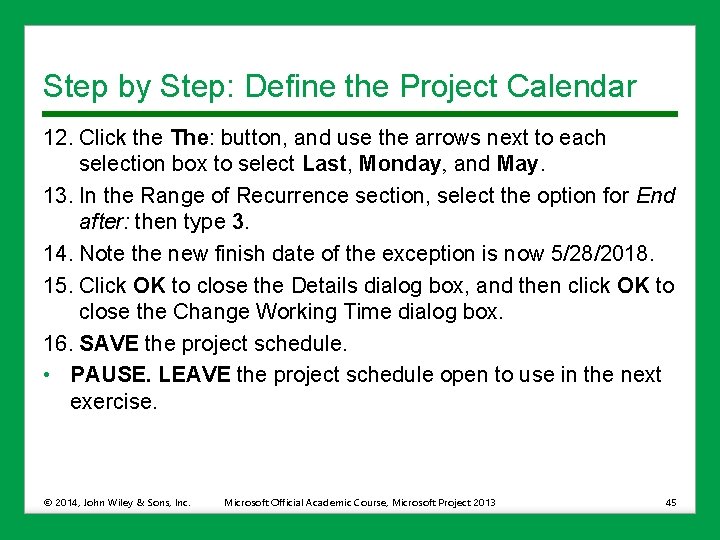 Step by Step: Define the Project Calendar

12. Click the The: button, and use the arrows next to each selection box to select Last, Monday, and May.

13. In the Range of Recurrence section, select the option for End after: then type 3.

14. Note the new finish date of the exception is now 5/28/2018.

15. Click OK to close the Details dialog box, and then click OK to close the Change Working Time dialog box.

16. SAVE the project schedule.

• PAUSE. LEAVE the project schedule open to use in the next exercise.

© 2014, John Wiley & Sons, Inc. Microsoft Official Academic Course, Microsoft Project 2013 45